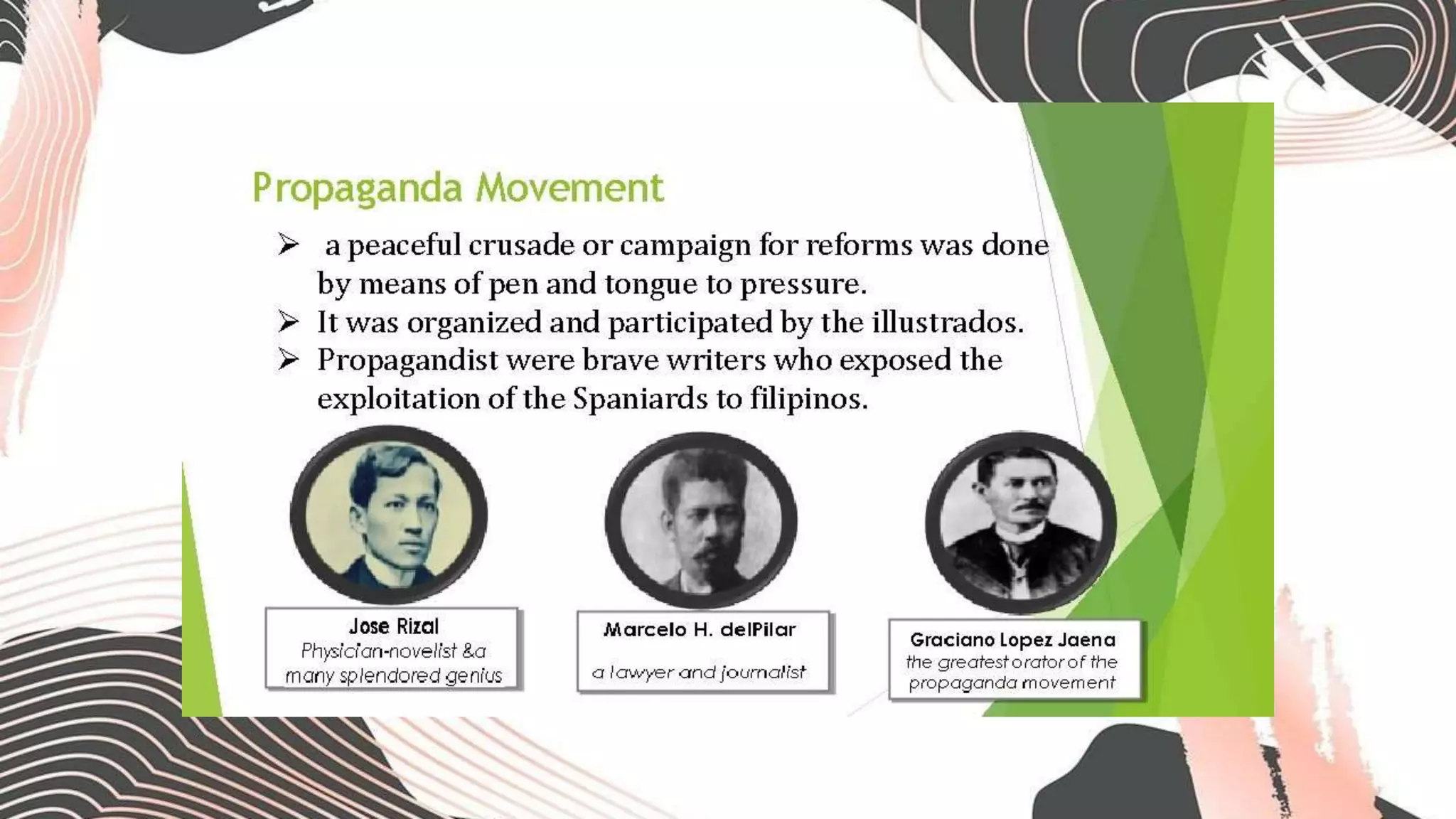 Propaganda Movement

➢ a peaceful crusade or campaign for reforms was done by means of pen and tongue to pressure.

➢ It was organized and participated by the illustrados.

➢ Propagandist were brave writers who exposed the exploitation of the Spaniards to filipinos.

Jose Rizal
Physician-novelist &a many splendored genius

Marcelo H. delPilar
a lawyer and journalist

Graciano Lopez Jaena
the greatest orator of the propaganda movement